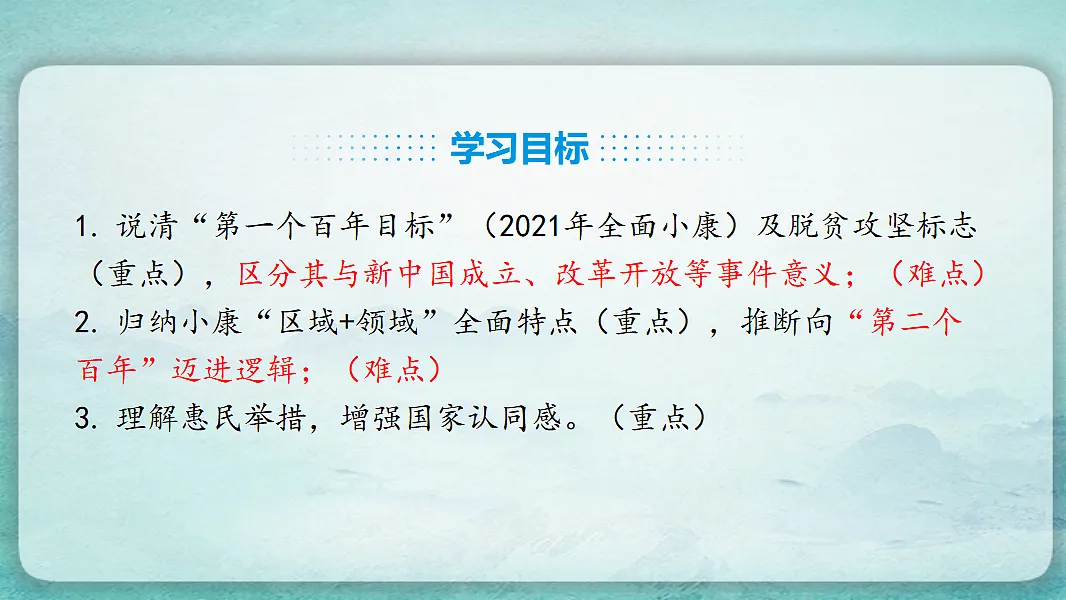 学习目标

1. 说清“第一个百年目标”（2021年全面小康）及脱贫攻坚标志（重点），区分其与新中国成立、改革开放等事件意义；（难点）
2. 归纳小康“区域+领域”全面特点（重点），推断向“第二个百年”迈进逻辑；（难点）
3. 理解惠民举措，增强国家认同感。（重点）